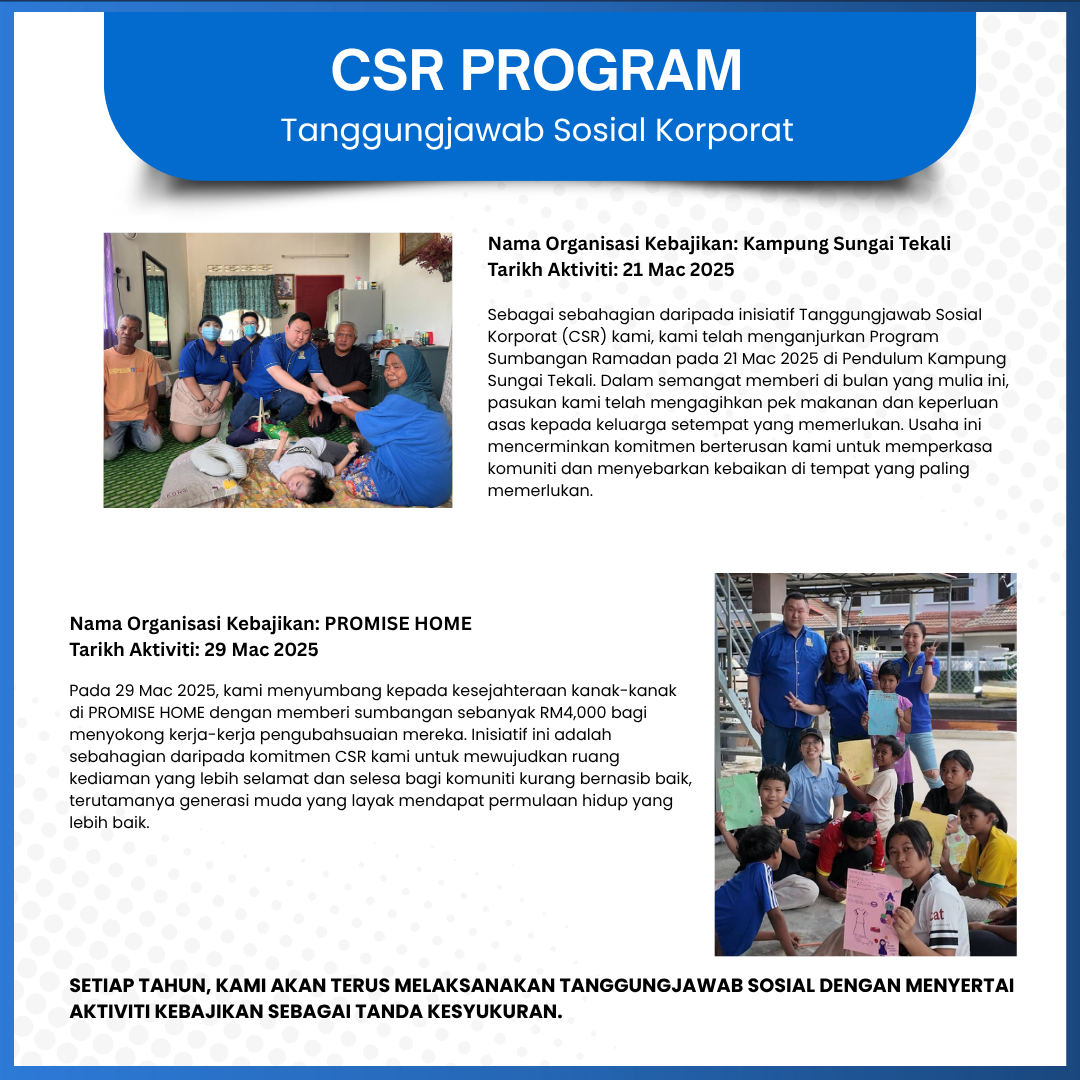 CSR PROGRAM
Tanggungjawab Sosial Korporat

Nama Organisasi Kebajikan: Kampung Sungai Tekali
Tarikh Aktiviti: 21 Mac 2025

Sebagai sebahagian daripada inisiatif Tanggungjawab Sosial Korporat (CSR) kami, kami telah menganjurkan Program Sumbangan Ramadan pada 21 Mac 2025 di Pendulum Kampung Sungai Tekali. Dalam semangat memberi di bulan yang mulia ini, pasukan kami telah mengagihkan pek makanan dan keperluan asas kepada keluarga setempat yang memerlukan. Usaha ini mencerminkan komitmen berterusan kami untuk memperkasa komuniti dan menyebarkan kebaikan di tempat yang paling memerlukan.

Nama Organisasi Kebajikan: PROMISE HOME
Tarikh Aktiviti: 29 Mac 2025

Pada 29 Mac 2025, kami menyumbang kepada kesejahteraan kanak-kanak di PROMISE HOME dengan memberi sumbangan sebanyak RM4,000 bagi menyokong kerja-kerja pengubahsuaian mereka. Inisiatif ini adalah sebahagian daripada komitmen CSR kami untuk mewujudkan ruang kediaman yang lebih selamat dan selesa bagi komuniti kurang bernasib baik, terutamanya generasi muda yang layak mendapat permulaan hidup yang lebih baik.

SETIAP TAHUN, KAMI AKAN TERUS MELAKSANAKAN TANGGUNGJAWAB SOSIAL DENGAN MENYERTAI AKTIVITI KEBAJIKAN SEBAGAI TANDA KESYUKURAN.